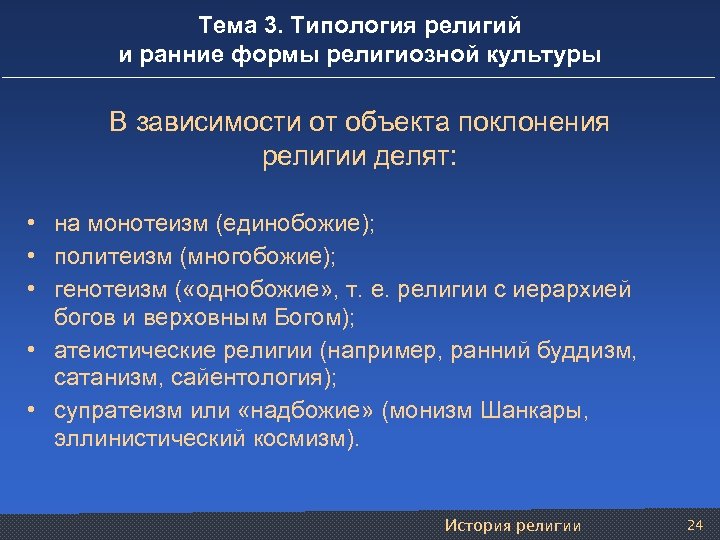 Тема 3. Типология религий
и ранние формы религиозной культуры

В зависимости от объекта поклонения религии делят:

• на монотеизм (единобожие);
• политеизм (многобожие);
• генотеизм («однобожие», т. е. религии с иерархией богов и верховным Богом);
• атеистические религии (например, ранний буддизм, сатанизм, сайентология);
• супратеизм или «надбожие» (монизм Шанкары, эллинистический космизм).

История религии 24